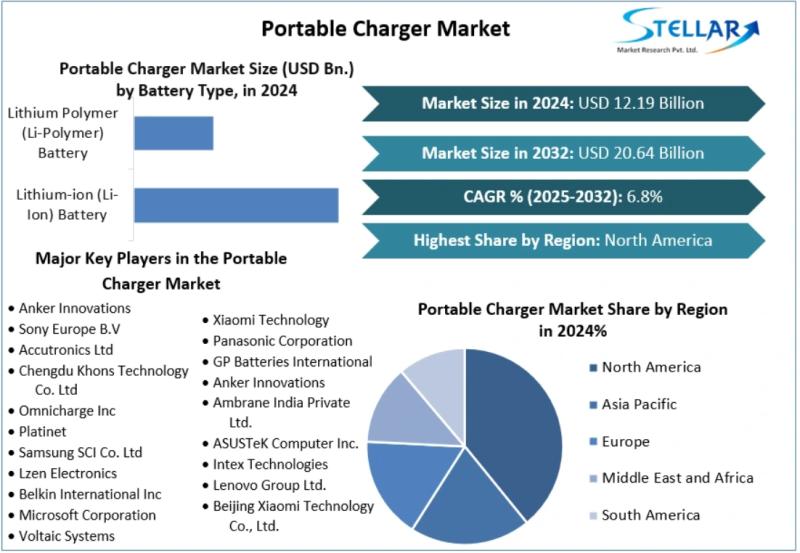 Portable Charger Market

STELLAR
Market Research Pvt. Ltd.

Portable Charger Market Size (USD Bn.) by Battery Type, in 2024

Lithium Polymer (Li-Polymer) Battery

Lithium-ion (Li-Ion) Battery

Market Size in 2024: USD 12.19 Billion

Market Size in 2032: USD 20.64 Billion

CAGR % (2025-2032): 6.8%

Highest Share by Region: North America

Major Key Players in the Portable Charger Market

• Anker Innovations
• Sony Europe B.V
• Accutronics Ltd
• Chengdu Khons Technology Co. Ltd
• Omnicharge Inc
• Platinet
• Samsung SCI Co. Ltd
• Lzen Electronics
• Belkin International Inc
• Microsoft Corporation
• Voltaic Systems

• Xiaomi Technology
• Panasonic Corporation
• GP Batteries International
• Anker Innovations
• Ambrane India Private Ltd.
• ASUSTeK Computer Inc.
• Intex Technologies
• Lenovo Group Ltd.
• Beijing Xiaomi Technology Co., Ltd.

Portable Charger Market Share by Region in 2024%

North America
Asia Pacific
Europe
Middle East and Africa
South America